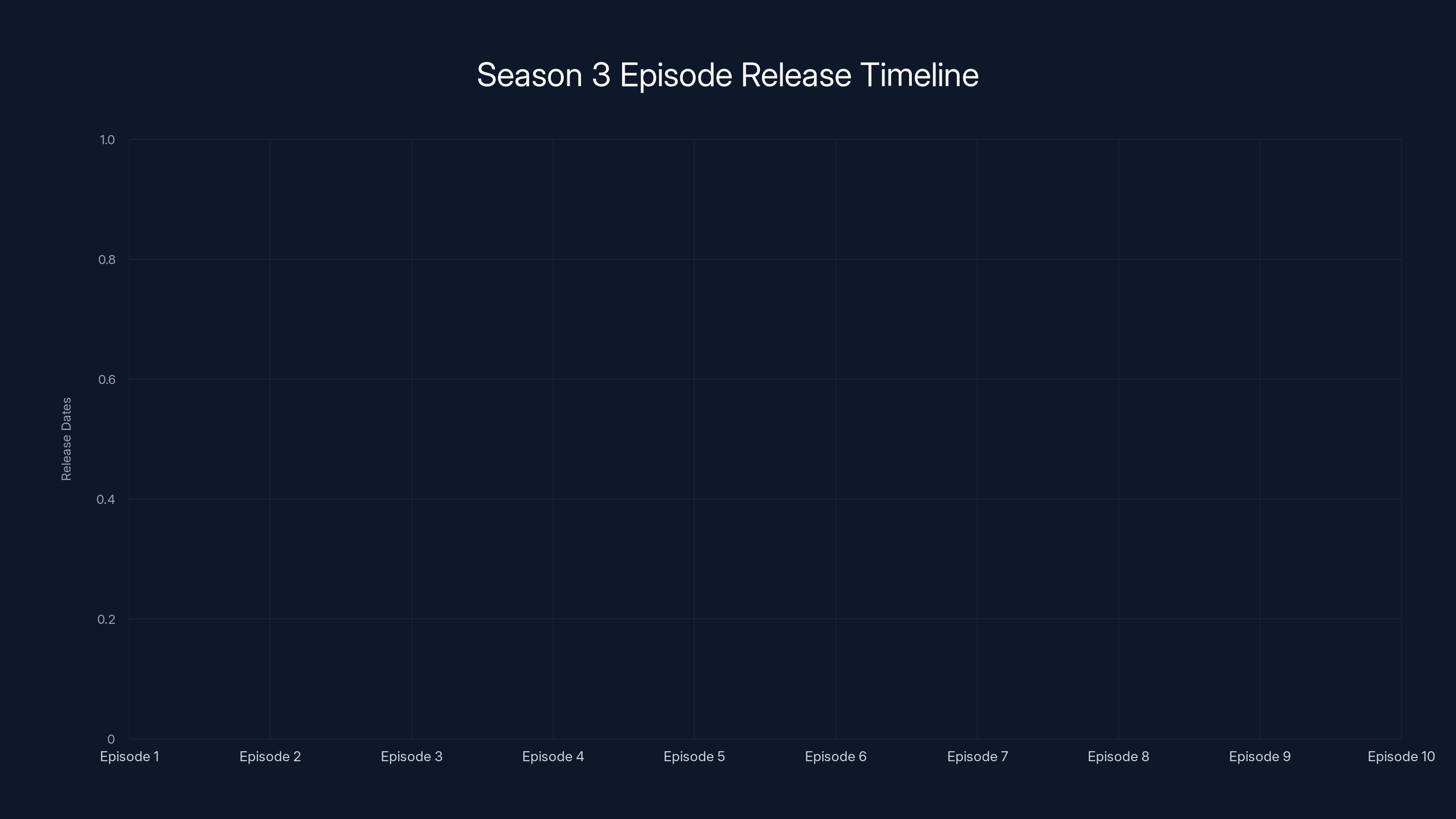 Season 3 Episode Release Timeline

Release Dates

1.0
0.8
0.6
0.4
0.2
0

Episode 1
Episode 2
Episode 3
Episode 4
Episode 5
Episode 6
Episode 7
Episode 8
Episode 9
Episode 10